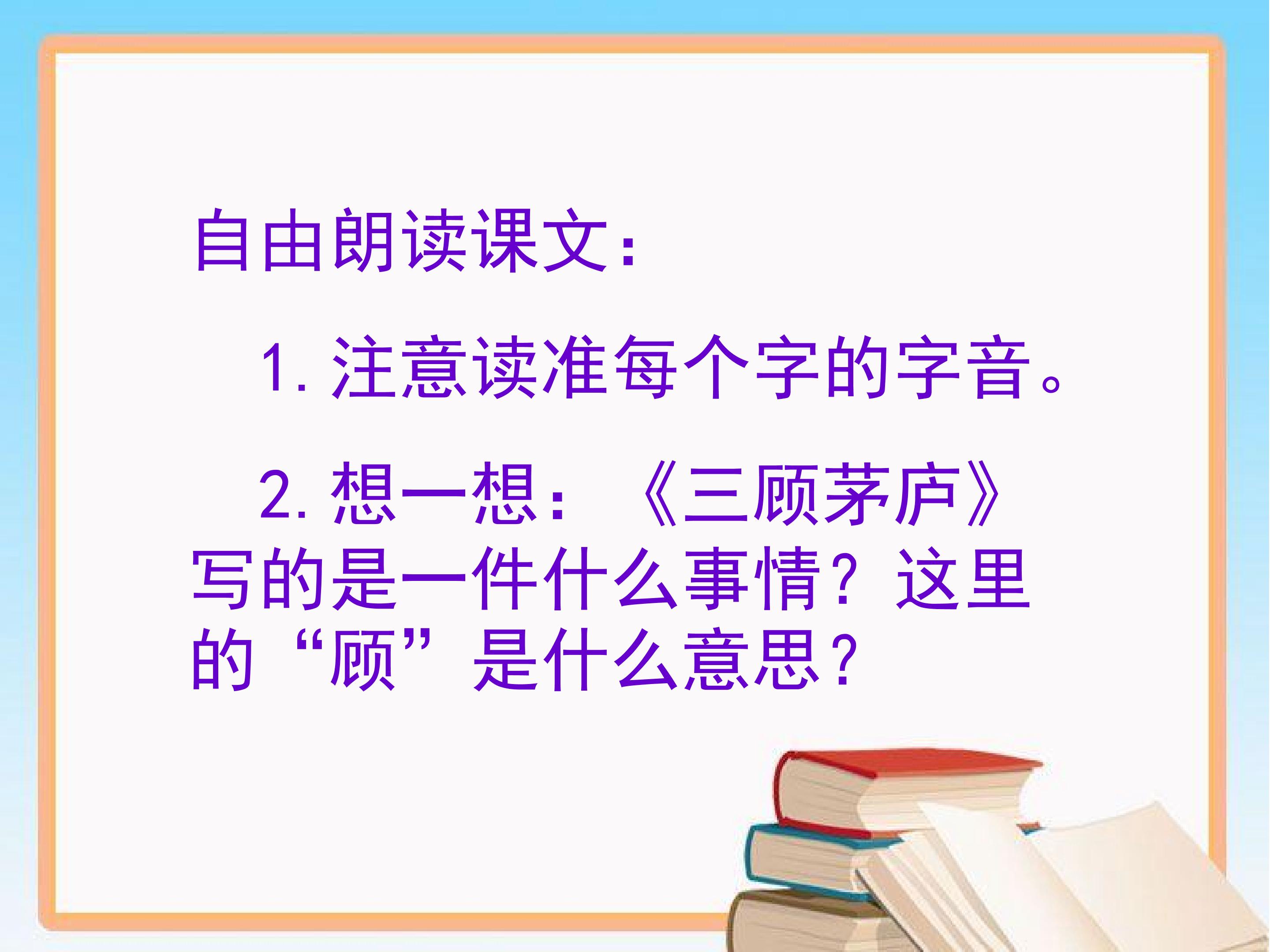 自由朗读课文：

1. 注意读准每个字的字音。

2. 想一想：《三顾茅庐》写的是一件什么事情？这里的“顾”是什么意思？